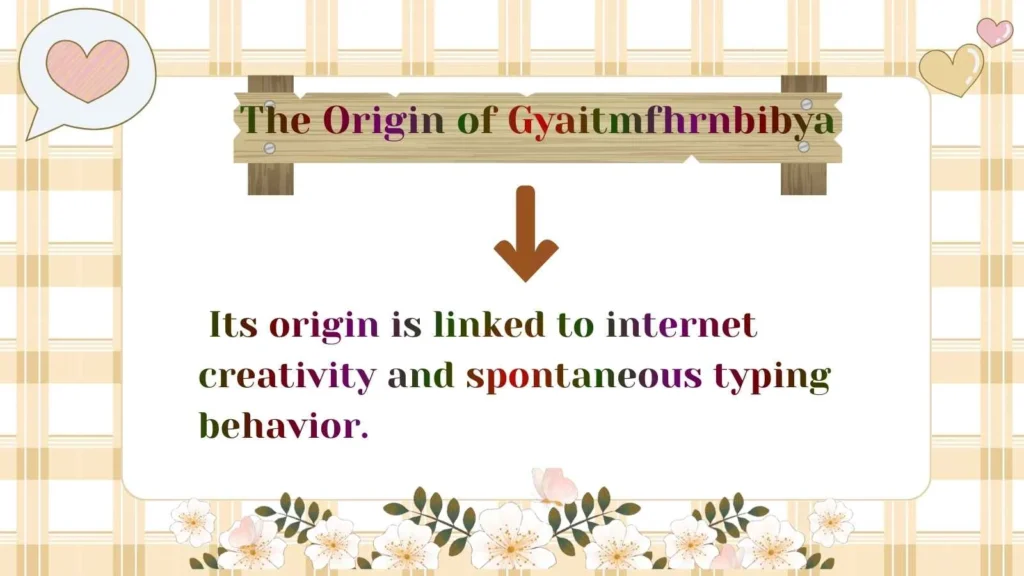 The Origin of Gyaitmfhrnbibya

Its origin is linked to internet creativity and spontaneous typing behavior.